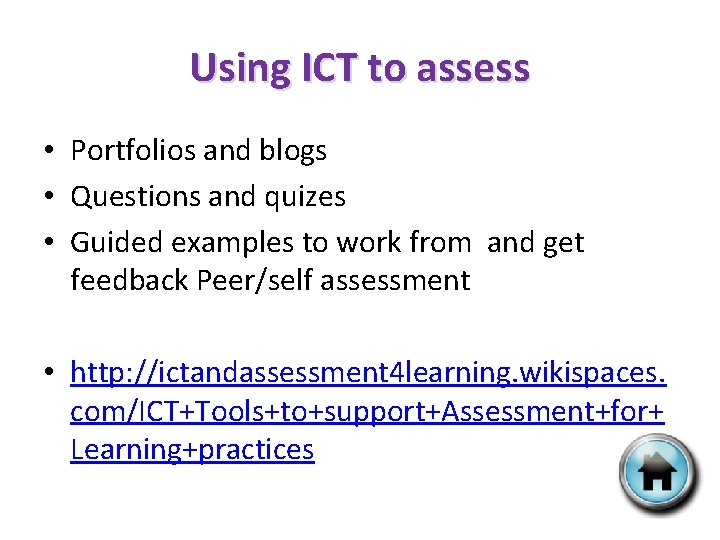 Using ICT to assess

• Portfolios and blogs
• Questions and quizes
• Guided examples to work from and get feedback Peer/self assessment

• http://ictandassessment4learning.wikispaces.com/ICT+Tools+to+support+Assessment+for+Learning+practices